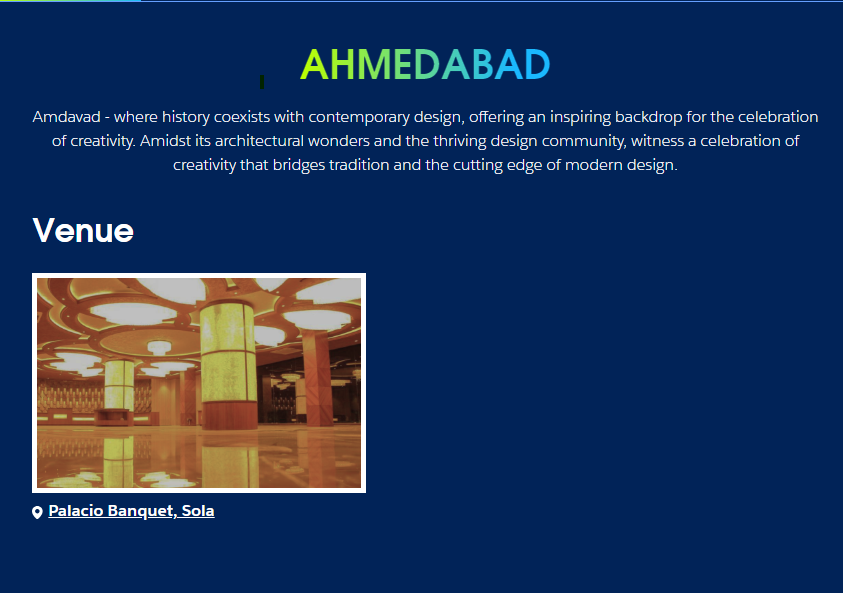 AHMEDABAD

Amdavad - where history coexists with contemporary design, offering an inspiring backdrop for the celebration of creativity. Amidst its architectural wonders and the thriving design community, witness a celebration of creativity that bridges tradition and the cutting edge of modern design.

Venue

Palacio Banquet, Sola